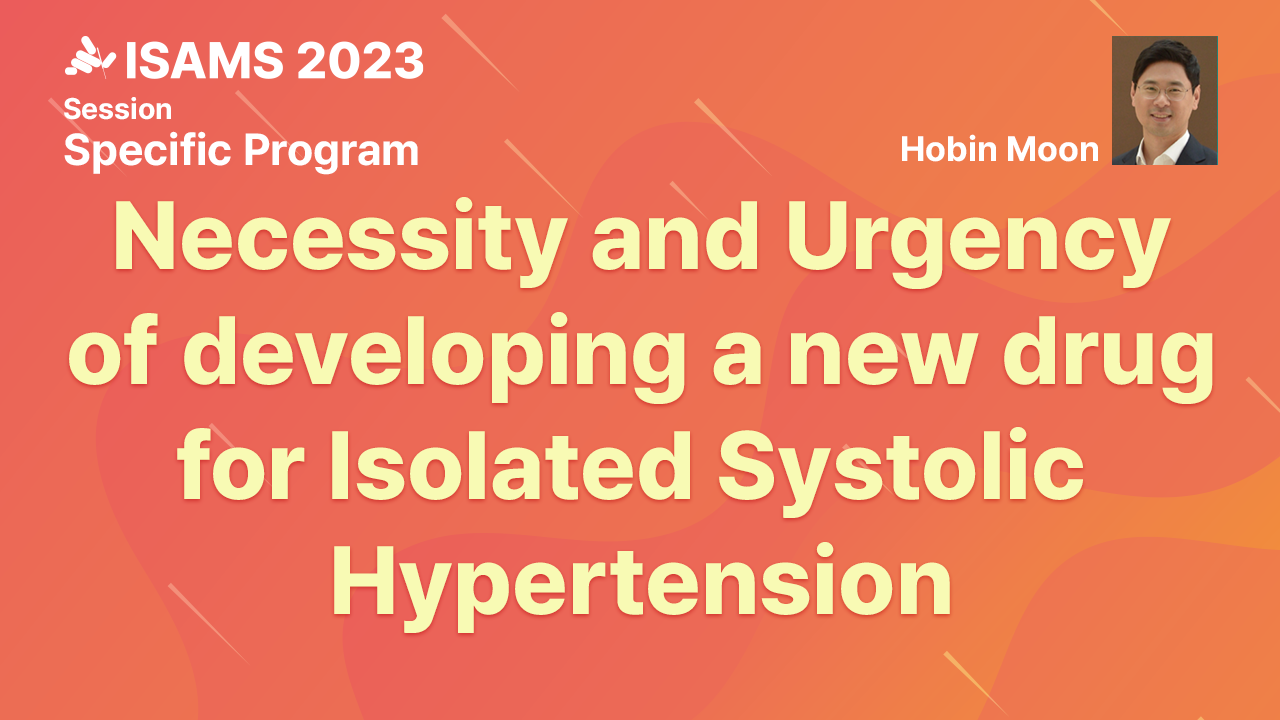 ISAMS 2023
Session
Specific Program

Hobin Moon

Necessity and Urgency of developing a new drug for Isolated Systolic Hypertension